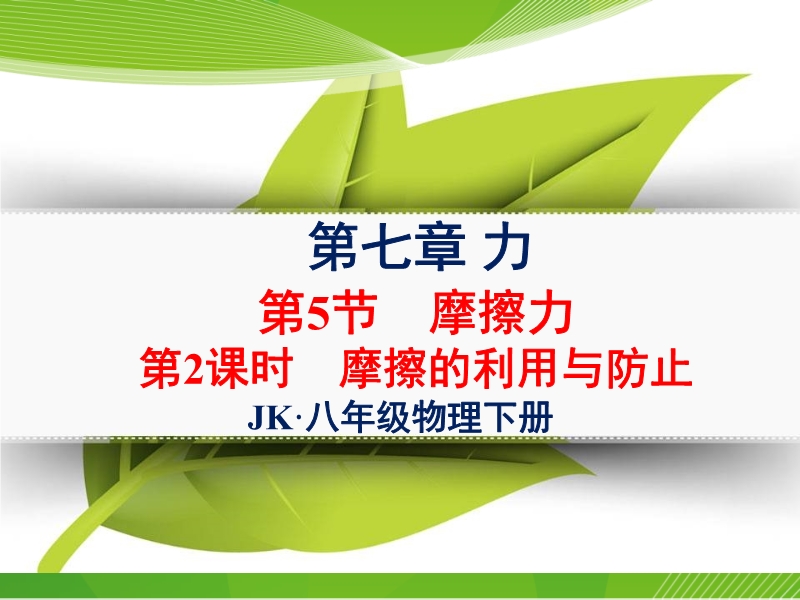 第七章 力

第5节　摩擦力

第2课时　摩擦的利用与防止

JK·八年级物理下册